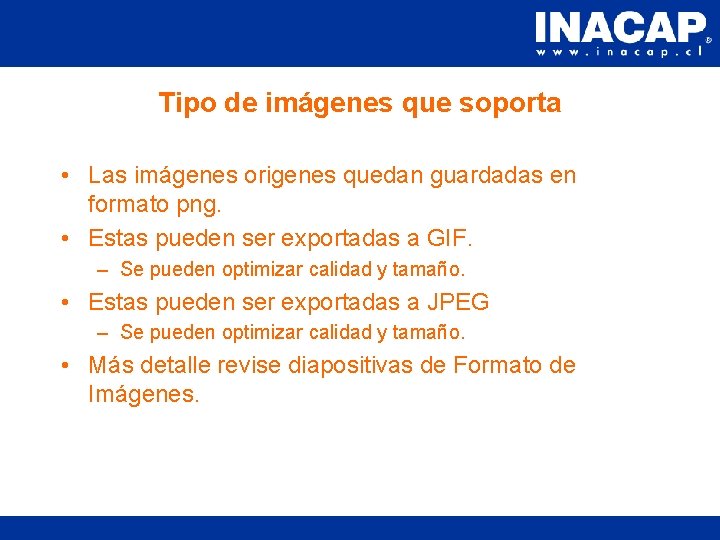 INACAP®
www.inacap.cl

Tipo de imágenes que soporta

• Las imágenes origenes quedan guardadas en formato png.
• Estas pueden ser exportadas a GIF.
– Se pueden optimizar calidad y tamaño.
• Estas pueden ser exportadas a JPEG
– Se pueden optimizar calidad y tamaño.
• Más detalle revise diapositivas de Formato de Imágenes.